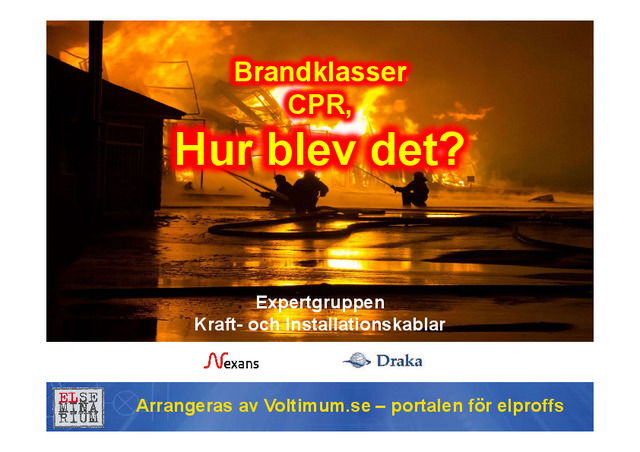 Brandklasser
CPR,
Hur blev det?

Expertgruppen
Kraft- och Installationskablar

Nexans

Draka

ELSEMINARIUM

Arrangeras av Voltimum.se – portalen för elproffs